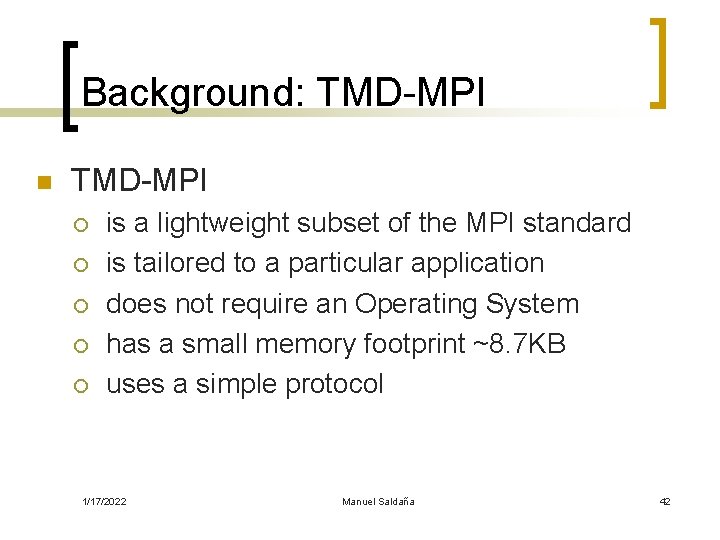 Background: TMD-MPI

TMD-MPI
is a lightweight subset of the MPI standard
is tailored to a particular application
does not require an Operating System
has a small memory footprint ~8.7KB
uses a simple protocol

1/17/2022 Manuel Saldaña 42